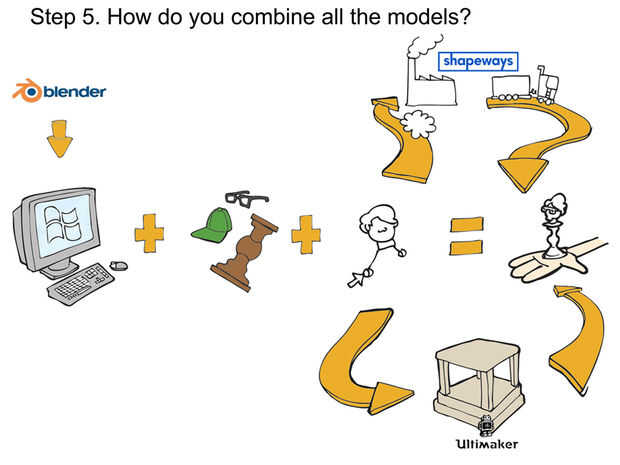 Step 5. How do you combine all the models?

blender

shapeways

Ultimaker